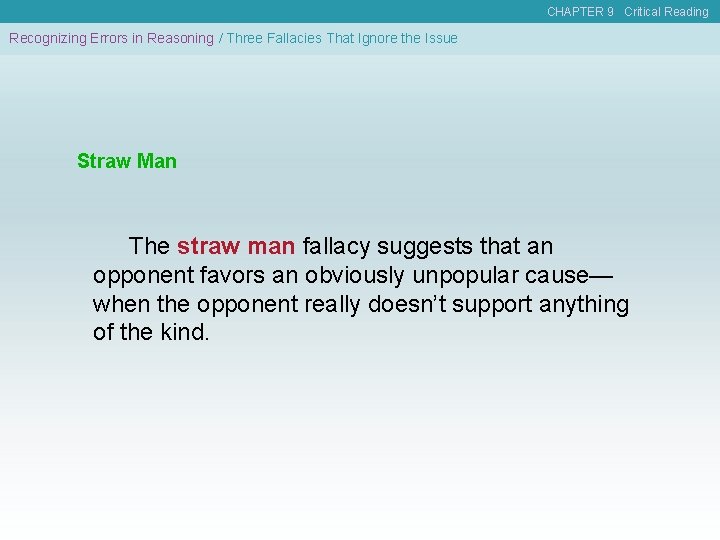 CHAPTER 9 Critical Reading

Recognizing Errors in Reasoning / Three Fallacies That Ignore the Issue

Straw Man

The straw man fallacy suggests that an opponent favors an obviously unpopular cause—when the opponent really doesn't support anything of the kind.